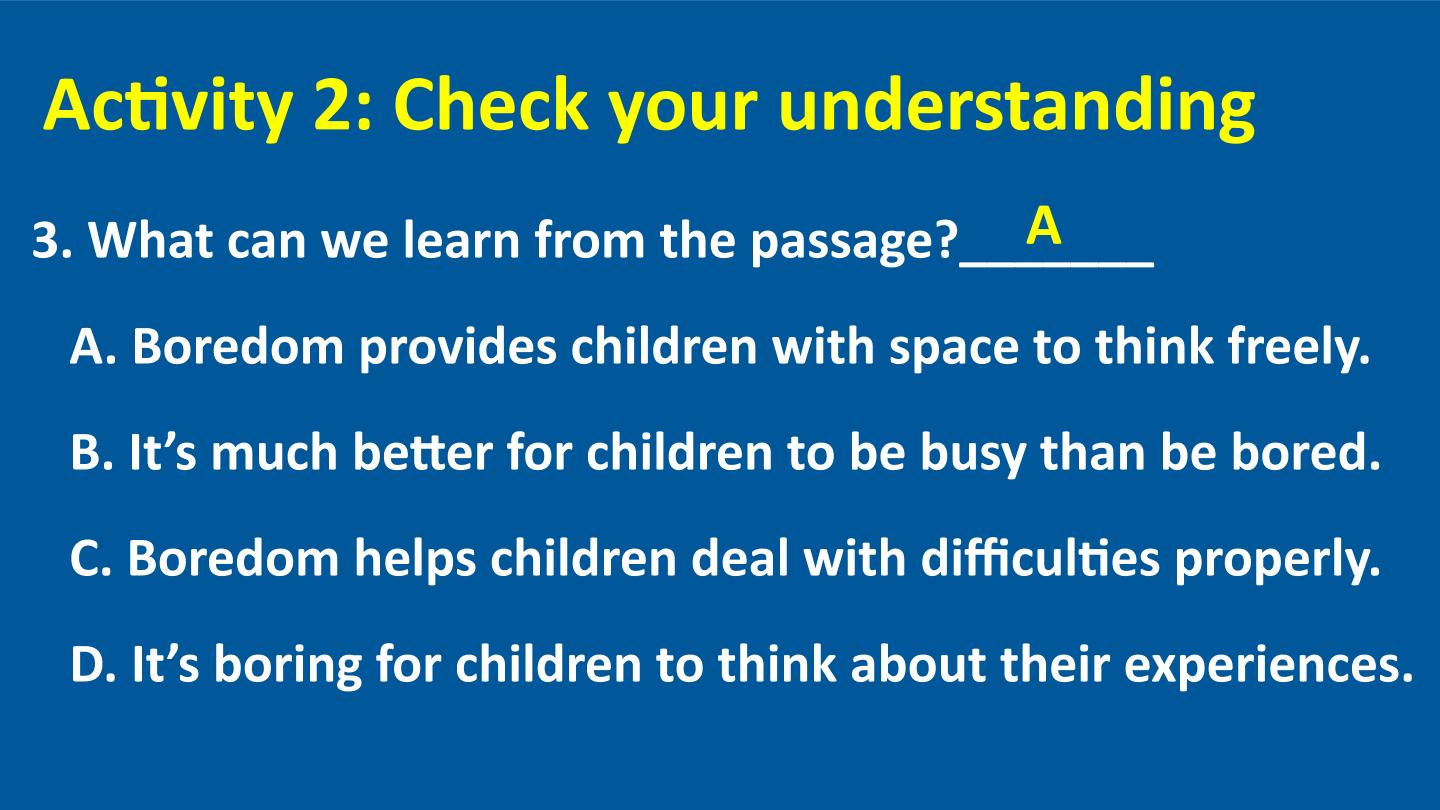 Activity 2: Check your understanding

3. What can we learn from the passage?____ A

A. Boredom provides children with space to think freely.

B. It's much better for children to be busy than be bored.

C. Boredom helps children deal with difficulties properly.

D. It's boring for children to think about their experiences.